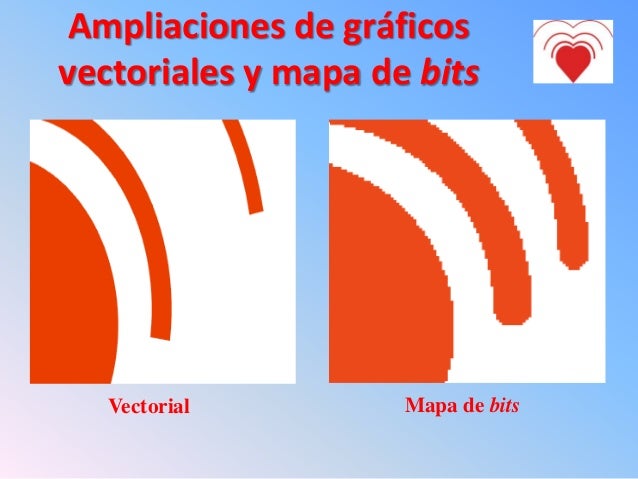 Ampliaciones de gráficos vectoriales y mapa de bits

Vectorial

Mapa de bits